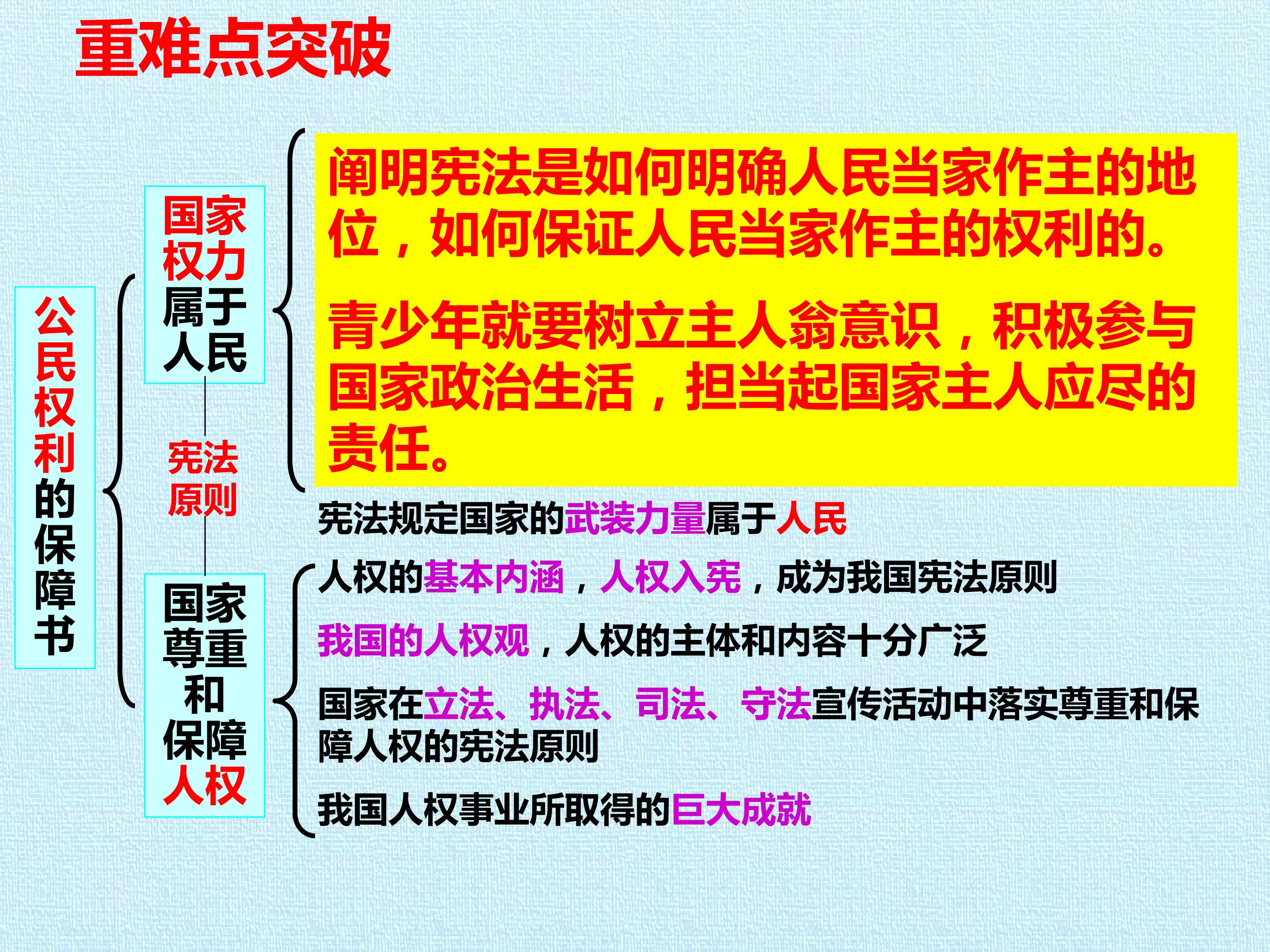 重难点突破

公民权利的保障书

国家权力属于人民

宪法原则

国家尊重和保障人权

阐明宪法是如何明确人民当家作主的地位，如何保证人民当家作主的权利的。

青少年就要树立主人翁意识，积极参与国家政治生活，担当起国家主人应尽的责任。

宪法规定国家的武装力量属于人民

人权的基本内涵，人权入宪，成为我国宪法原则

我国的人权观，人权的主体和内容十分广泛

国家在立法、执法、司法、守法宣传活动中落实尊重和保障人权的宪法原则

我国人权事业所取得的巨大成就